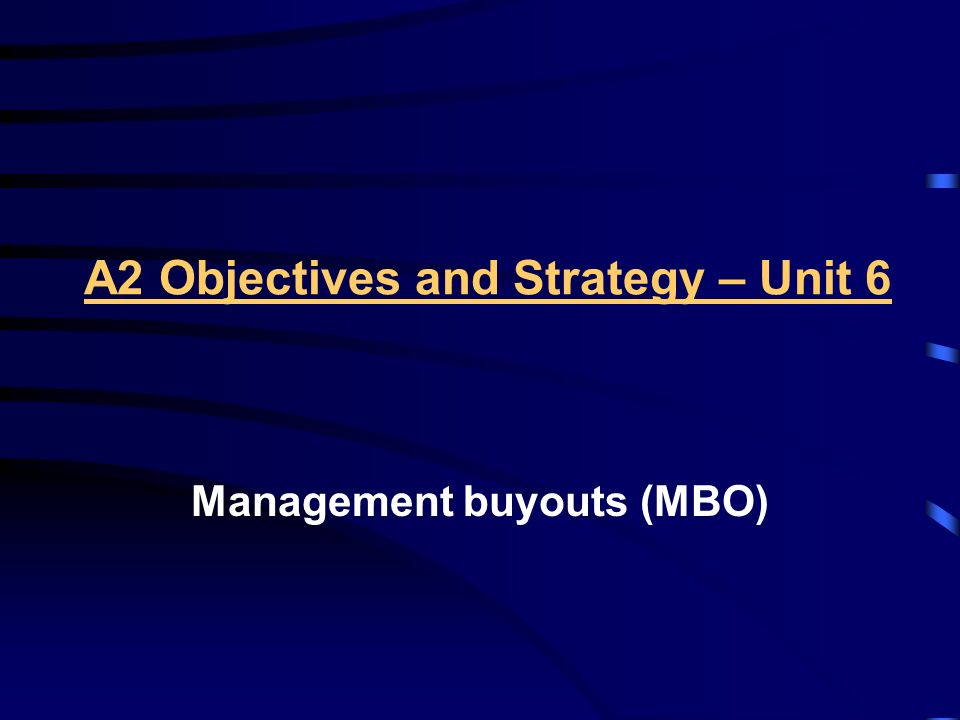 A2 Objectives and Strategy – Unit 6

Management buyouts (MBO)